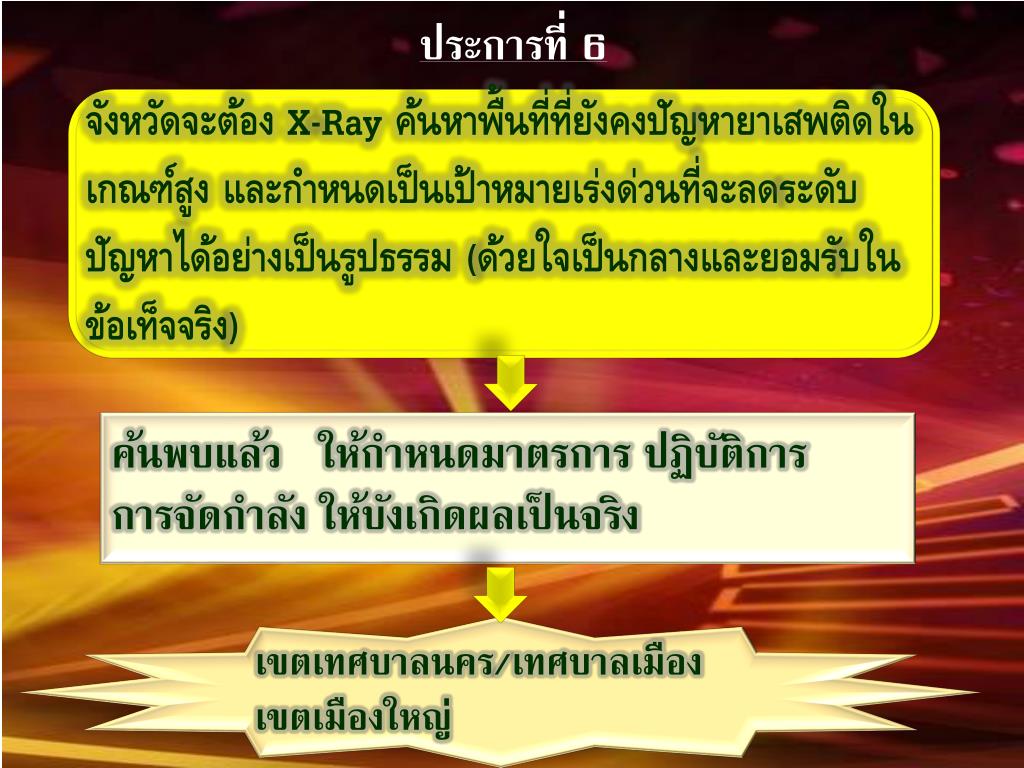 ประการที่ 6

จังหวัดจะต้อง X-Ray ค้นหาพื้นที่ที่ยังคงปัญหายาเสพติดในเกณฑ์สูง และกำหนดเป็นเป้าหมายเร่งด่วนที่จะลดระดับปัญหาได้อย่างเป็นรูปธรรม (ด้วยใจเป็นกลางและยอมรับในข้อเท็จจริง)

ค้นพบแล้ว ให้กำหนดมาตรการ ปฏิบัติการ การจัดกำลัง ให้บังเกิดผลเป็นจริง

เขตเทศบาลนคร/เทศบาลเมือง เขตเมืองใหญ่